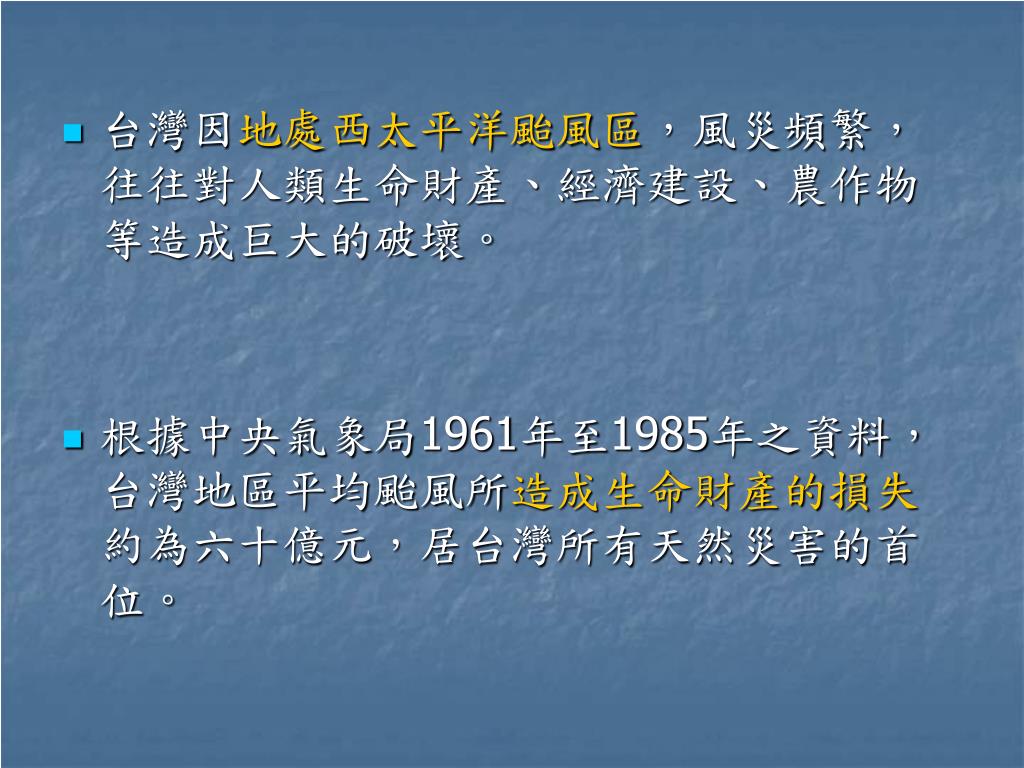 台灣因地處西太平洋颱風區，風災頻繁，往往對人類生命財產、經濟建設、農作物等造成巨大的破壞。

根據中央氣象局1961年至1985年之資料，台灣地區平均颱風所造成生命財產的損失約為六十億元，居台灣所有天然災害的首位。